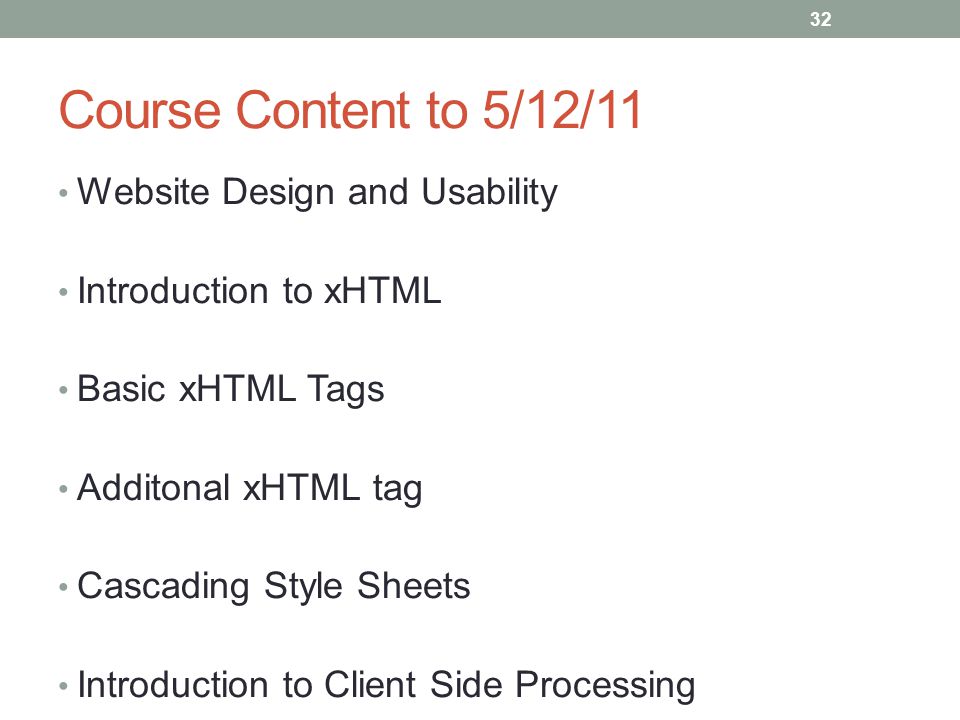 32

Course Content to 5/12/11

• Website Design and Usability

• Introduction to xHTML

• Basic xHTML Tags

• Additonal xHTML tag

• Cascading Style Sheets

• Introduction to Client Side Processing